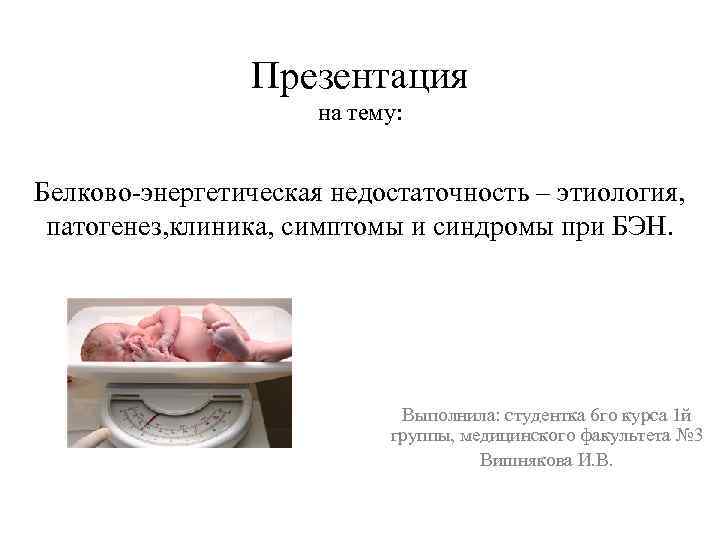 Презентация
на тему:

Белково-энергетическая недостаточность – этиология, патогенез,клиника, симптомы и синдромы при БЭН.

Выполнила: студентка 6го курса 1й группы, медицинского факультета №3
Вишнякова И.В.